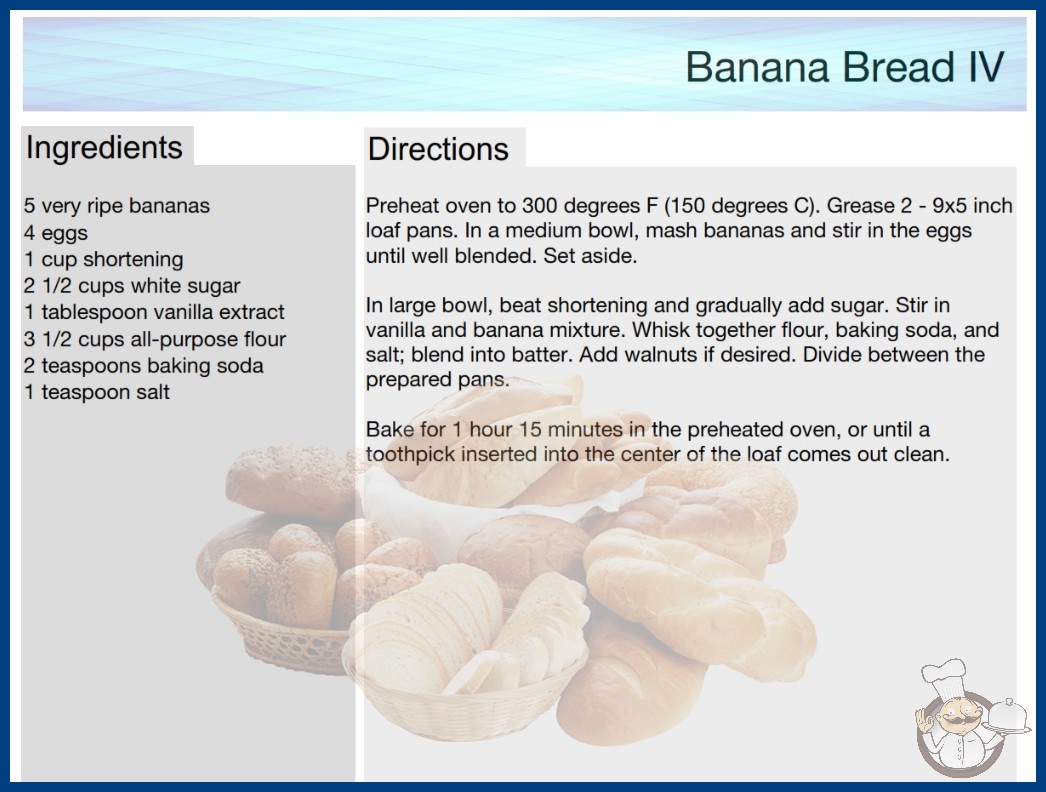 Banana Bread IV

Ingredients

5 very ripe bananas
4 eggs
1 cup shortening
2 1/2 cups white sugar
1 tablespoon vanilla extract
3 1/2 cups all-purpose flour
2 teaspoons baking soda
1 teaspoon salt

Directions

Preheat oven to 300 degrees F (150 degrees C). Grease 2 - 9x5 inch loaf pans. In a medium bowl, mash bananas and stir in the eggs until well blended. Set aside.

In large bowl, beat shortening and gradually add sugar. Stir in vanilla and banana mixture. Whisk together flour, baking soda, and salt; blend into batter. Add walnuts if desired. Divide between the prepared pans.

Bake for 1 hour 15 minutes in the preheated oven, or until a toothpick inserted into the center of the loaf comes out clean.